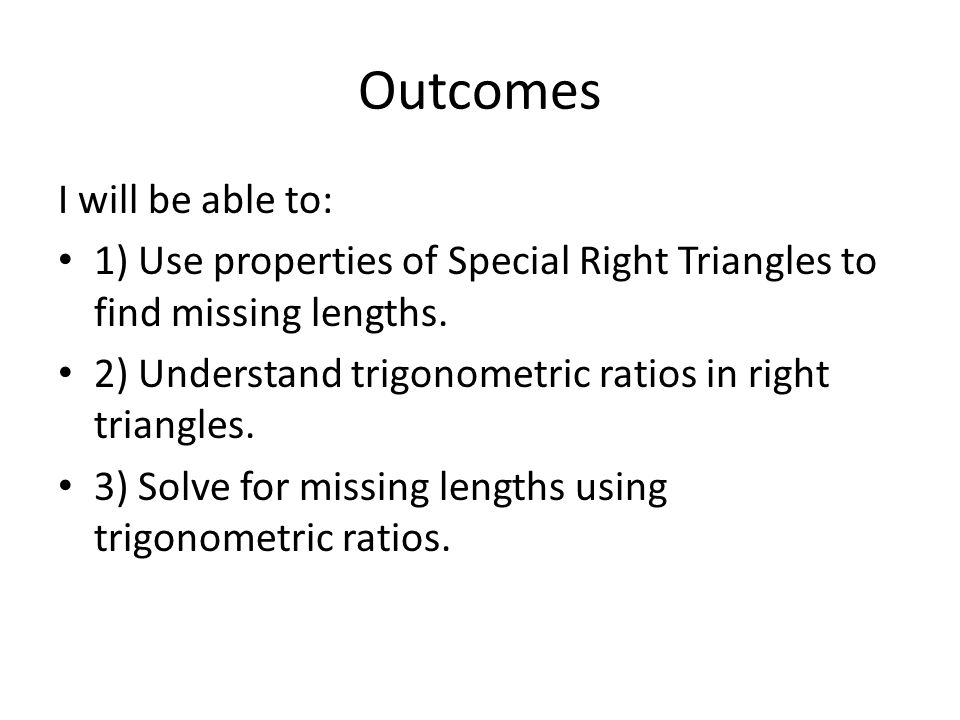 Outcomes

I will be able to:

• 1) Use properties of Special Right Triangles to find missing lengths.

• 2) Understand trigonometric ratios in right triangles.

• 3) Solve for missing lengths using trigonometric ratios.